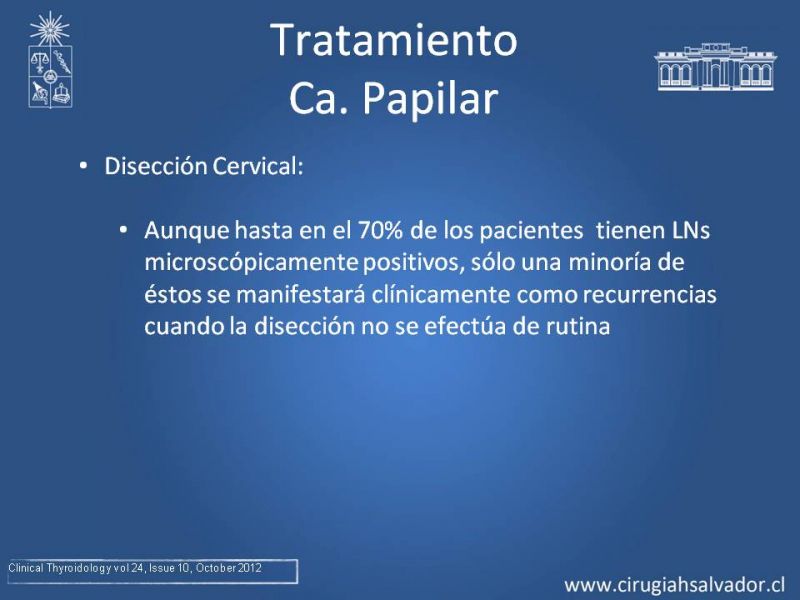 Tratamiento
Ca. Papilar

• Disección Cervical:

• Aunque hasta en el 70% de los pacientes tienen LNs microscópicamente positivos, sólo una minoría de éstos se manifestará clínicamente como recurrencias cuando la disección no se efectúa de rutina

Clinical Thyroidology vol 24, Issue 10, October 2012

www.cirugiahsalvador.cl